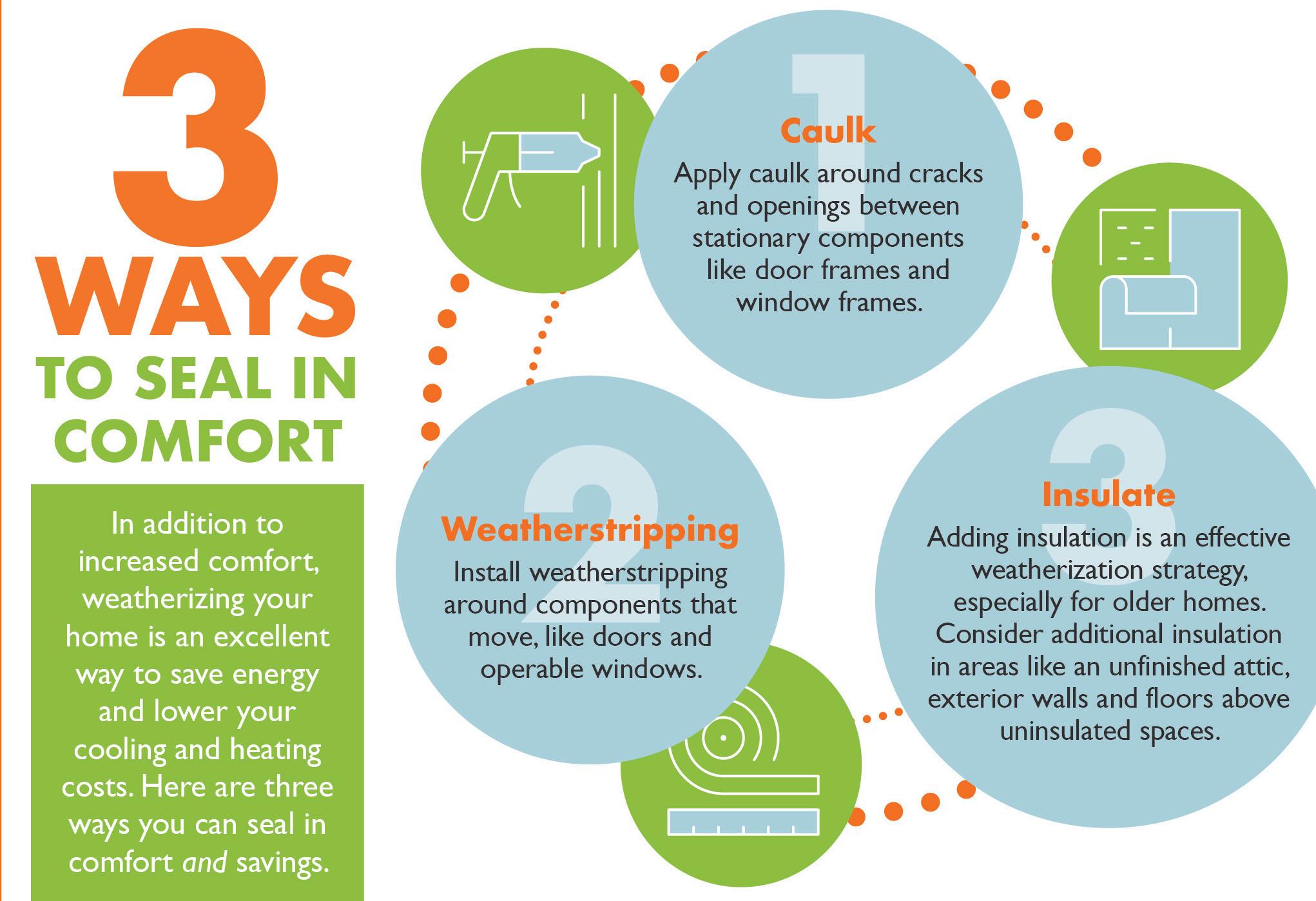 3
WAYS
TO SEAL IN
COMFORT

In addition to increased comfort, weatherizing your home is an excellent way to save energy and lower your cooling and heating costs. Here are three ways you can seal in comfort and savings.

1

Caulk

Apply caulk around cracks and openings between stationary components like door frames and window frames.

2

Weatherstripping

Install weatherstripping around components that move, like doors and operable windows.

3

Insulate

Adding insulation is an effective weatherization strategy, especially for older homes. Consider additional insulation in areas like an unfinished attic, exterior walls and floors above uninsulated spaces.